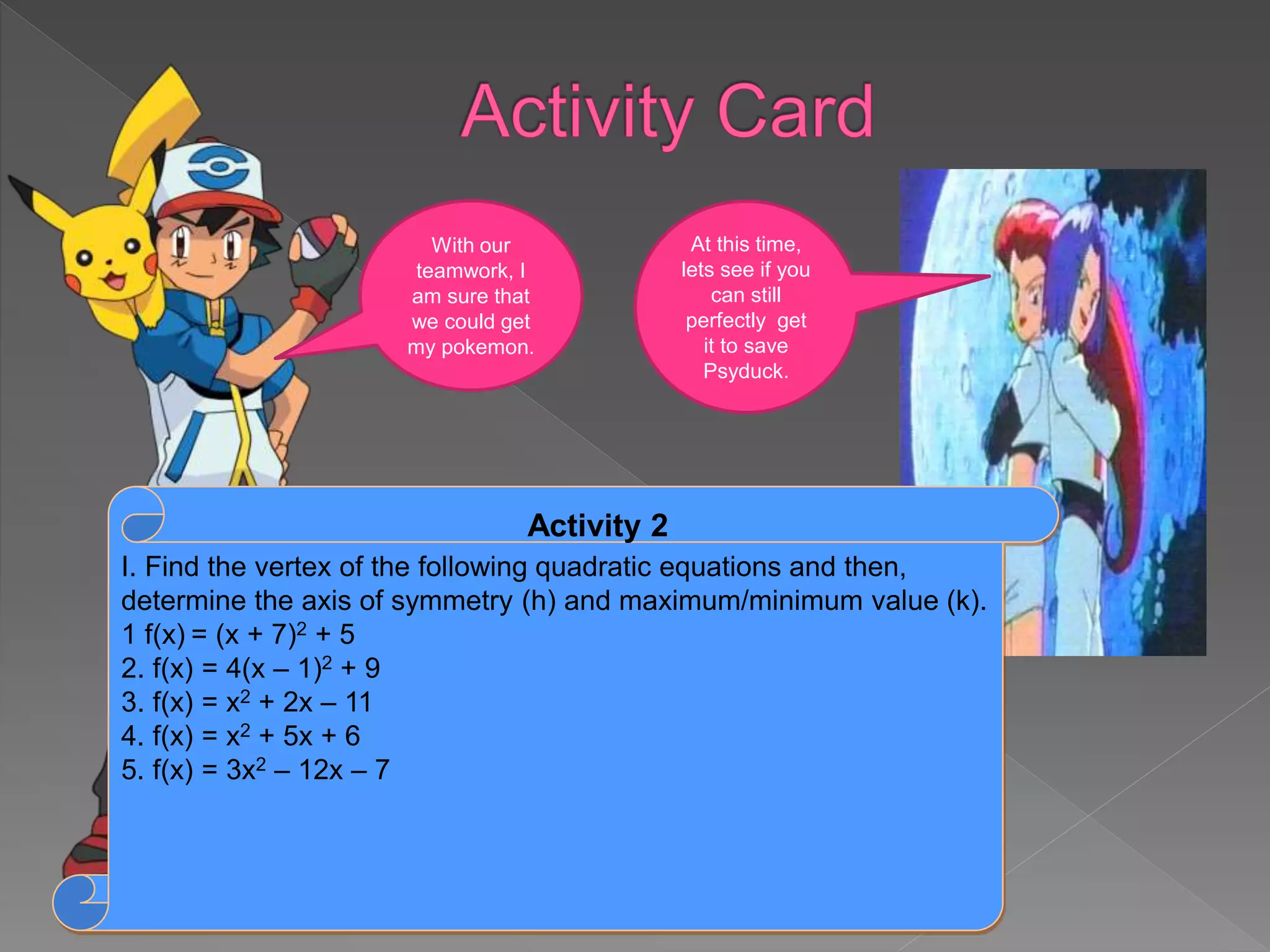 Activity Card

With our teamwork, I am sure that we could get my pokemon.

At this time, lets see if you can still perfectly get it to save Psyduck.

Activity 2

I. Find the vertex of the following quadratic equations and then, determine the axis of symmetry (h) and maximum/minimum value (k).
1 $f(x) = (x + 7)^2 + 5$
2. $f(x) = 4(x – 1)^2 + 9$
3. $f(x) = x^2 + 2x – 11$
4. $f(x) = x^2 + 5x + 6$
5. $f(x) = 3x^2 – 12x – 7$